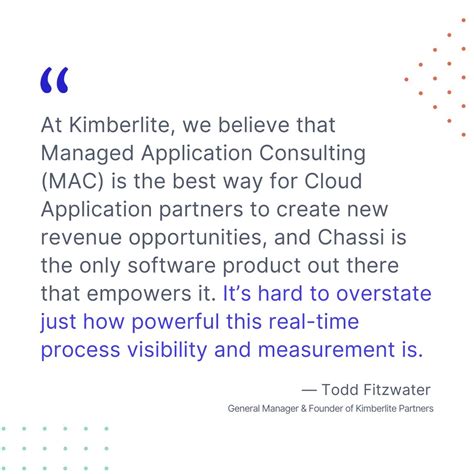 “

At Kimberlite, we believe that Managed Application Consulting (MAC) is the best way for Cloud Application partners to create new revenue opportunities, and Chassi is the only software product out there that empowers it. It’s hard to overstate just how powerful this real-time process visibility and measurement is.

— Todd Fitzwater

General Manager & Founder of Kimberlite Partners